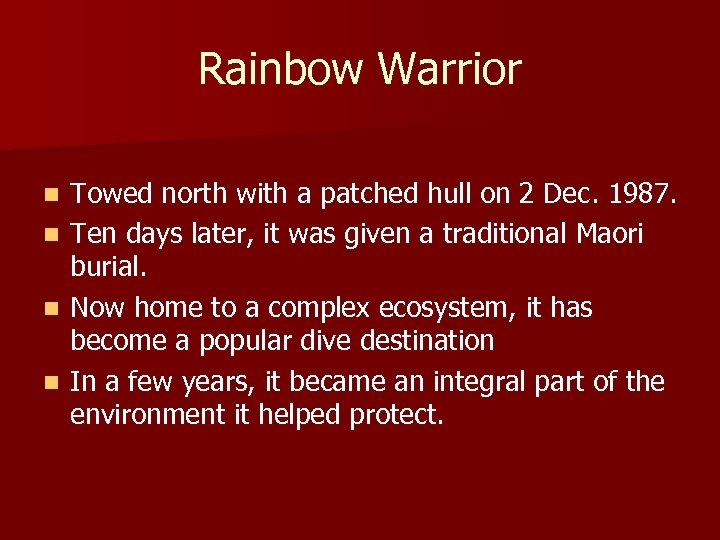 Rainbow Warrior

- Towed north with a patched hull on 2 Dec. 1987.
- Ten days later, it was given a traditional Maori burial.
- Now home to a complex ecosystem, it has become a popular dive destination
- In a few years, it became an integral part of the environment it helped protect.